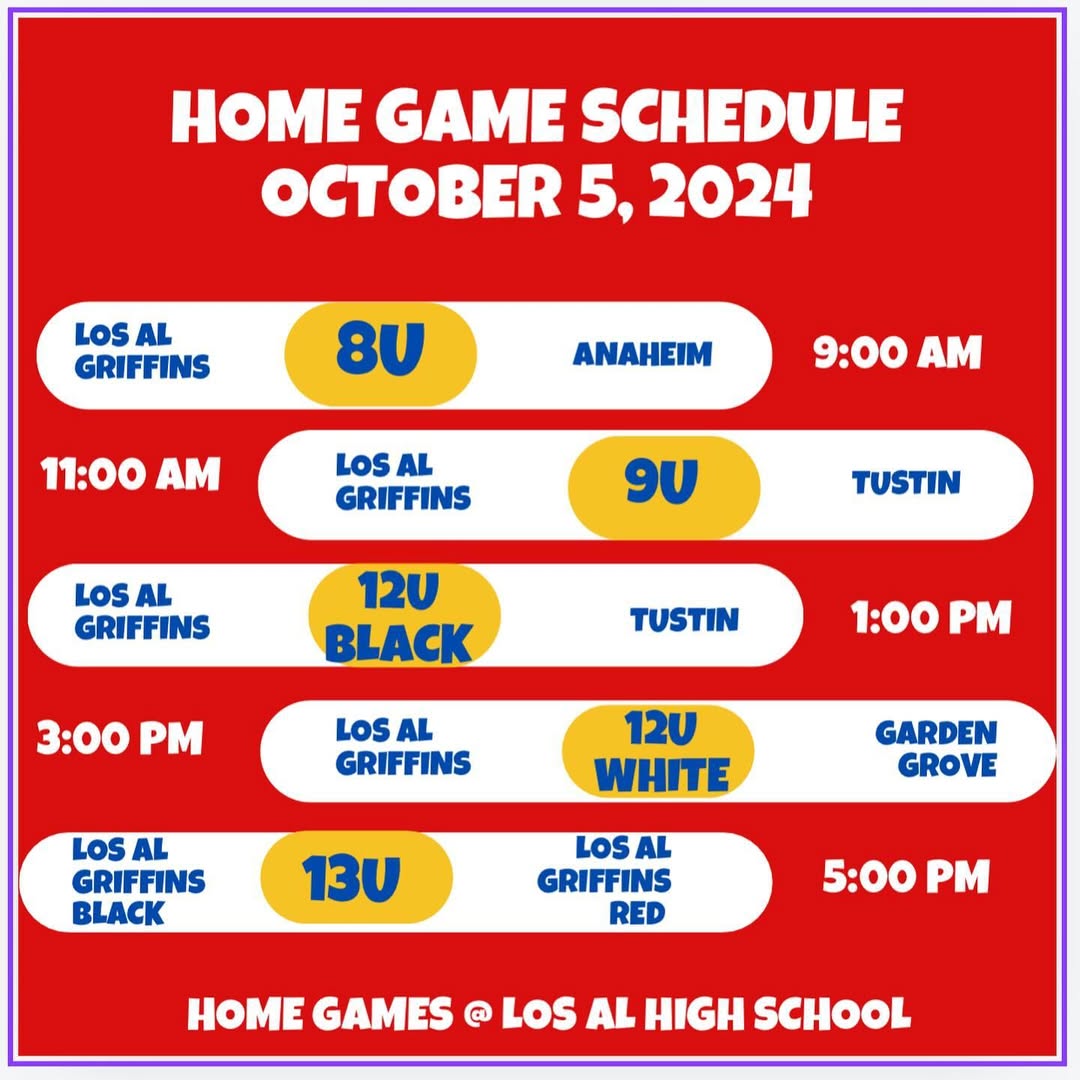 HOME GAME SCHEDULE
OCTOBER 5, 2024

LOS AL GRIFFINS 8U ANAHEIM 9:00 AM

11:00 AM LOS AL GRIFFINS 9U TUSTIN

LOS AL GRIFFINS 12U BLACK TUSTIN 1:00 PM

3:00 PM LOS AL GRIFFINS 12U WHITE GARDEN GROVE

LOS AL GRIFFINS BLACK 13U LOS AL GRIFFINS RED 5:00 PM

HOME GAMES @ LOS AL HIGH SCHOOL